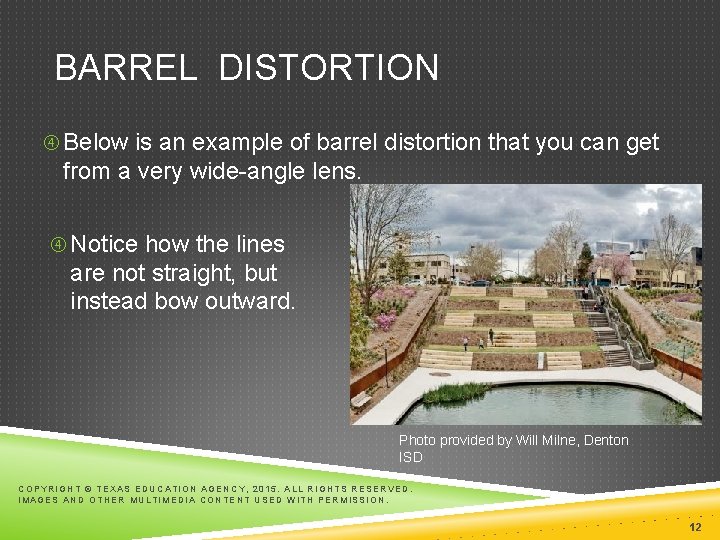 BARREL DISTORTION

④ Below is an example of barrel distortion that you can get from a very wide-angle lens.

④ Notice how the lines are not straight, but instead bow outward.

Photo provided by Will Milne, Denton ISD

COPYRIGHT © TEXAS EDUCATION AGENCY, 2015. ALL RIGHTS RESERVED. IMAGES AND OTHER MULTIMEDIA CONTENT USED WITH PERMISSION.

12